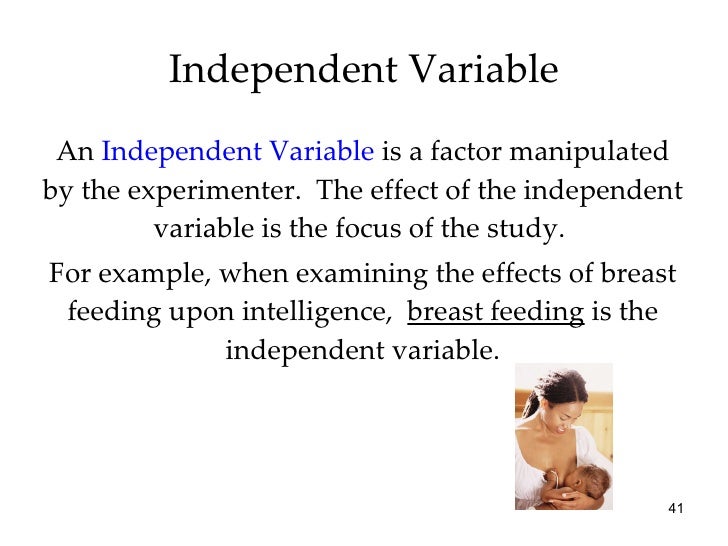 Independent Variable

An Independent Variable is a factor manipulated by the experimenter. The effect of the independent variable is the focus of the study.

For example, when examining the effects of breast feeding upon intelligence, breast feeding is the independent variable.

41